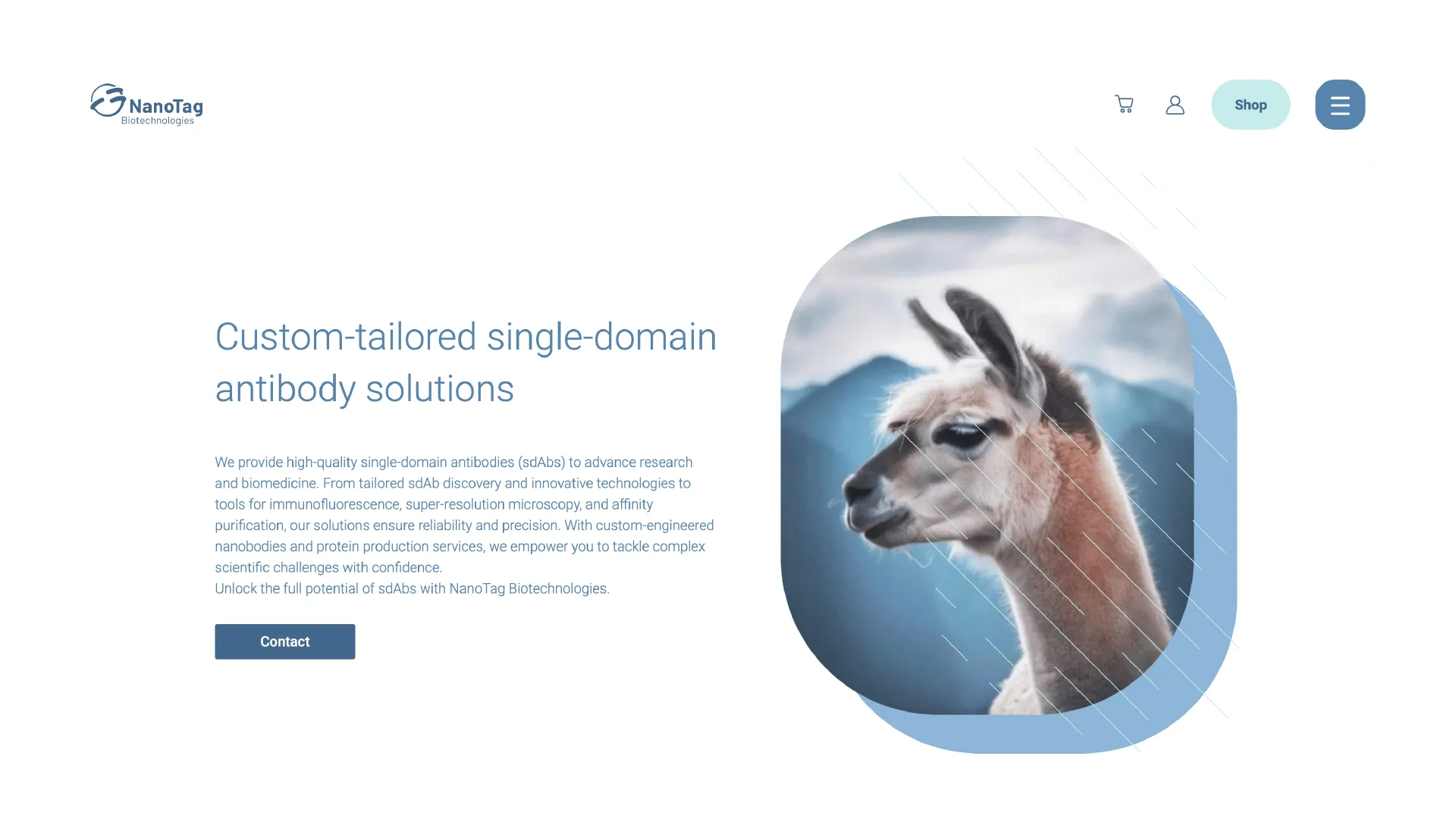 NanoTag
Biotechnologies

Shop

Custom-tailored single-domain antibody solutions

We provide high-quality single-domain antibodies (sdAbs) to advance research and biomedicine. From tailored sdAb discovery and innovative technologies to tools for immunofluorescence, super-resolution microscopy, and affinity purification, our solutions ensure reliability and precision. With custom-engineered nanobodies and protein production services, we empower you to tackle complex scientific challenges with confidence.
Unlock the full potential of sdAbs with NanoTag Biotechnologies.

Contact